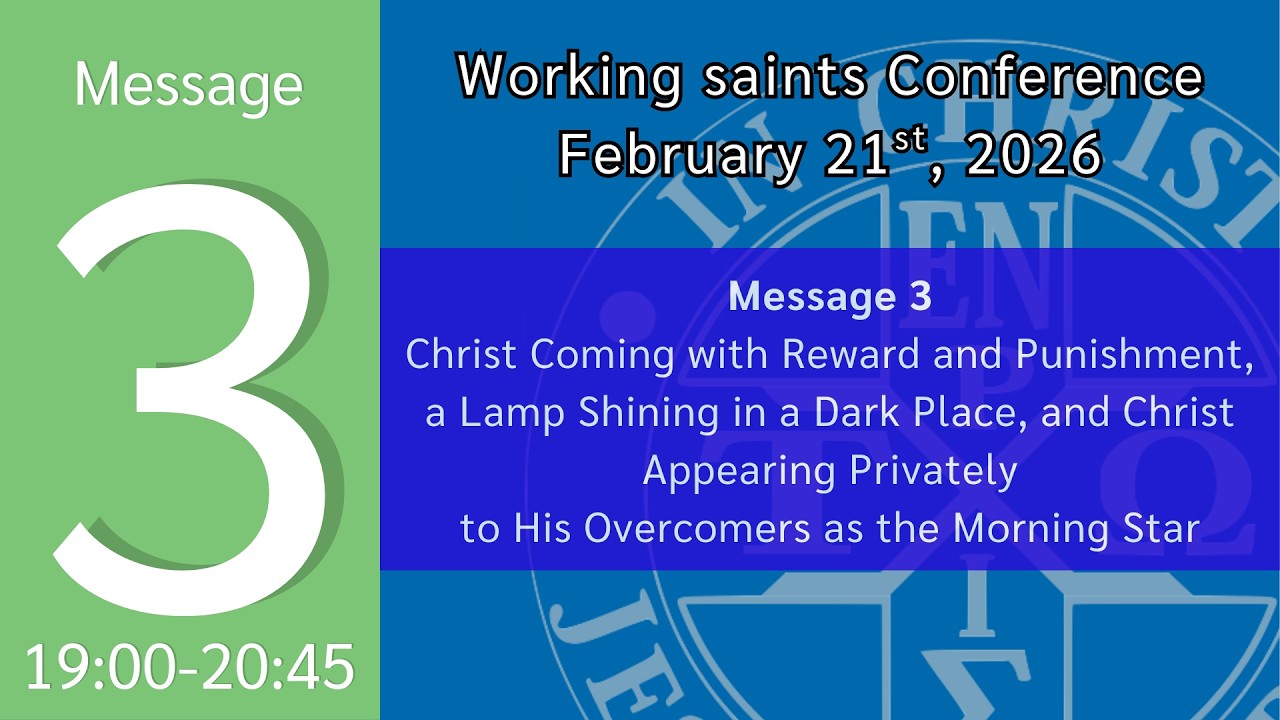 Message
3
19:00-20:45

Working saints Conference
February 21$^{st}$, 2026

Message 3
Christ Coming with Reward and Punishment, a Lamp Shining in a Dark Place, and Christ Appearing Privately to His Overcomers as the Morning Star